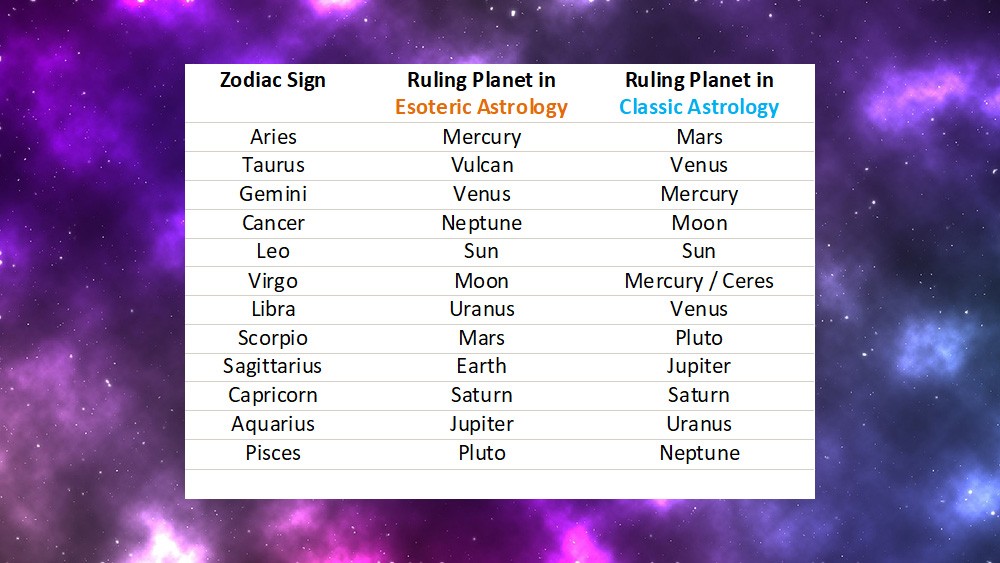 | Zodiac Sign | Ruling Planet in Esoteric Astrology | Ruling Planet in Classic Astrology |
|---|---|---|
| Aries | Mercury | Mars |
| Taurus | Vulcan | Venus |
| Gemini | Venus | Mercury |
| Cancer | Neptune | Moon |
| Leo | Sun | Sun |
| Virgo | Moon | Mercury / Ceres |
| Libra | Uranus | Venus |
| Scorpio | Mars | Pluto |
| Sagittarius | Earth | Jupiter |
| Capricorn | Saturn | Saturn |
| Aquarius | Jupiter | Uranus |
| Pisces | Pluto | Neptune |